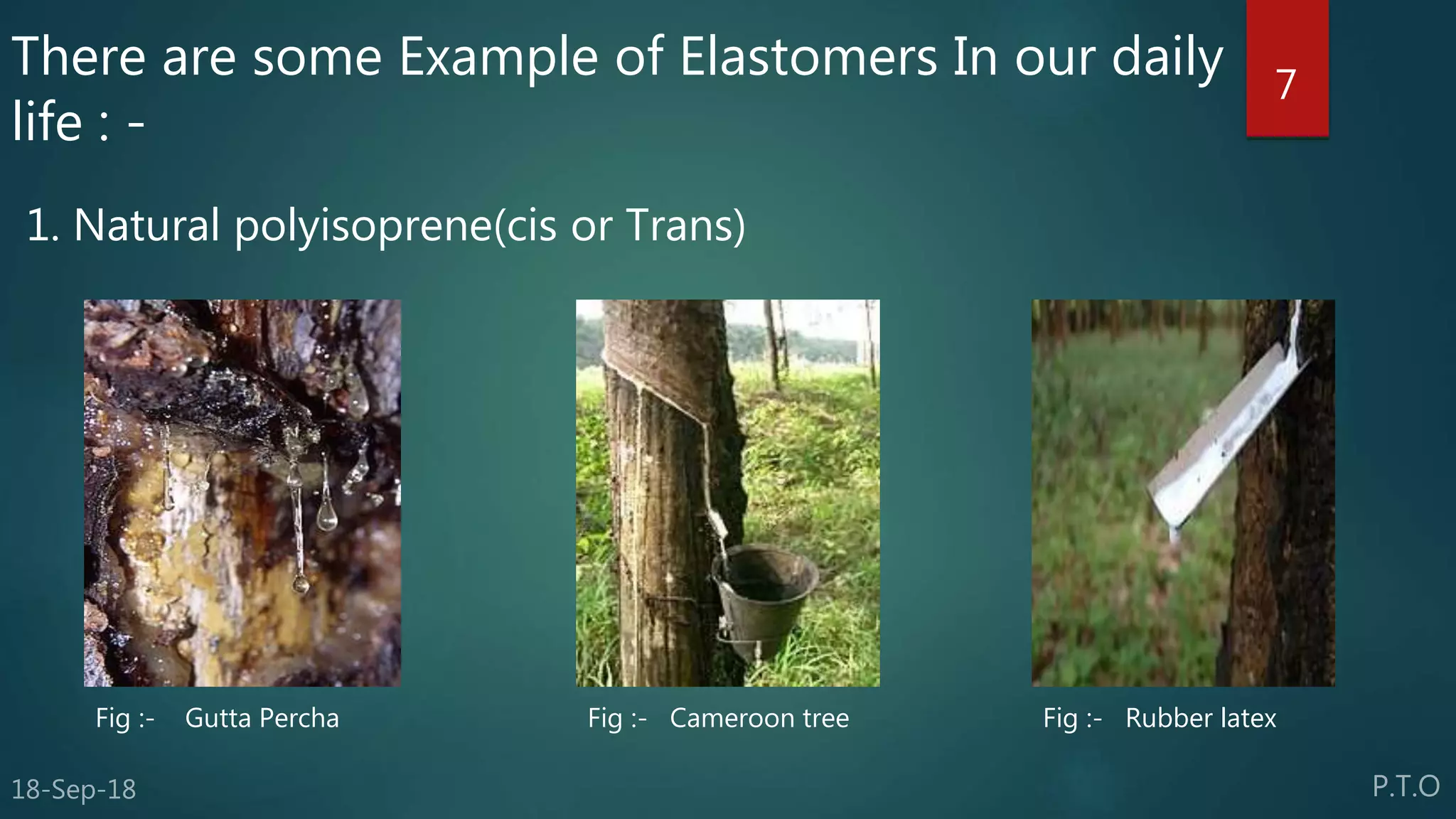 There are some Example of Elastomers In our daily life : -

7

1. Natural polyisoprene(cis or Trans)

Fig :- Gutta Percha

Fig :- Cameroon tree

Fig :- Rubber latex

18-Sep-18

P.T.O